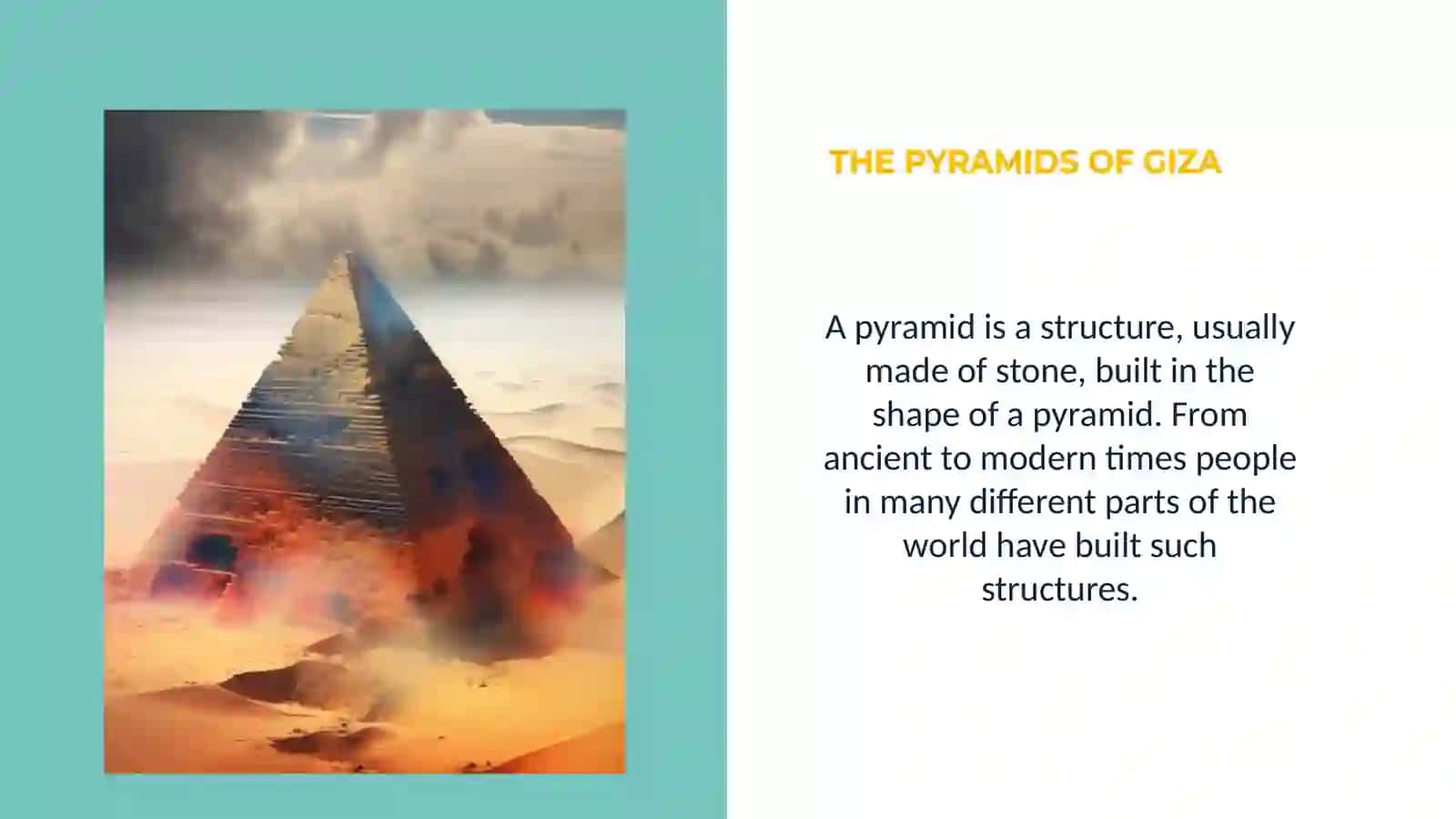 THE PYRAMIDS OF GIZA

A pyramid is a structure, usually made of stone, built in the shape of a pyramid. From ancient to modern times people in many different parts of the world have built such structures.